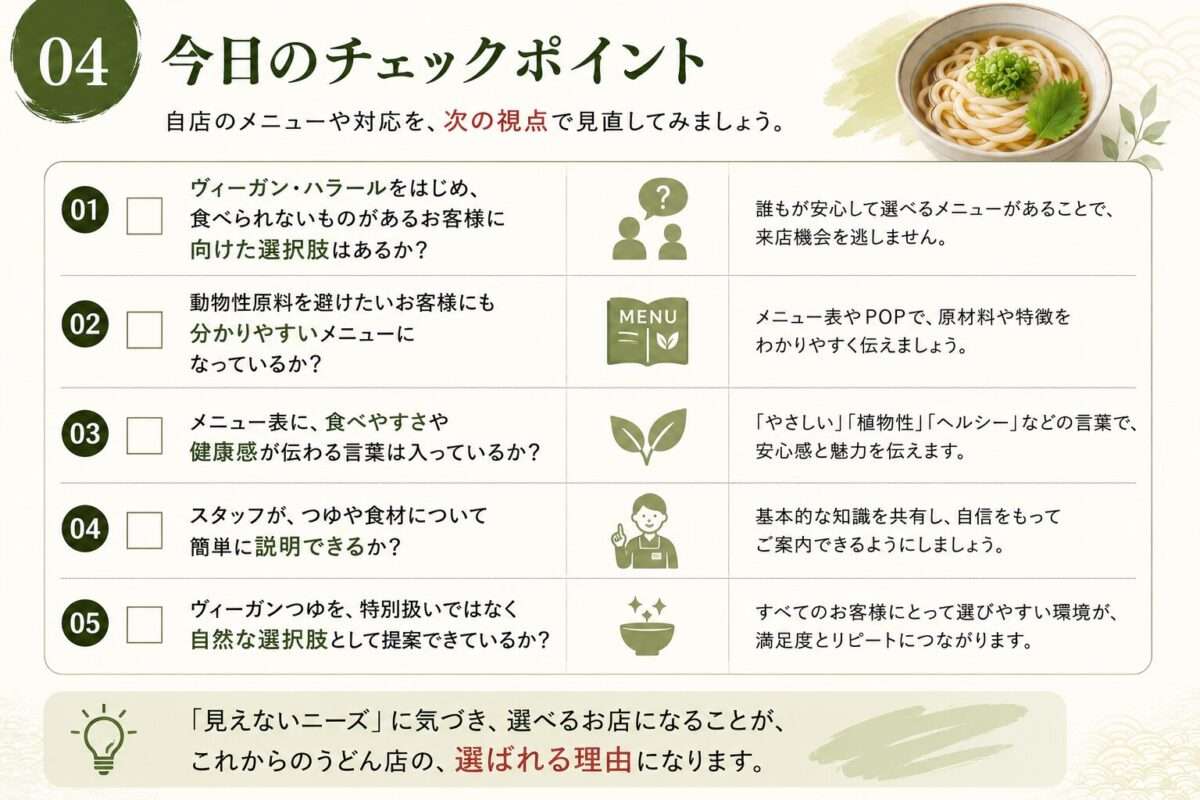 04 今日のチェックポイント

自店のメニューや対応を、次の視点で見直してみましょう。

| | | | |
|---|---|---|---|
| 01 | ヴィーガン・ハラールをはじめ、食べられないものがあるお客様に向けた選択肢はあるか？ | ? | 誰もが安心して選べるメニューがあることで、来店機会を逃しません。 |
| 02 | 動物性原料を避けたいお客様にも分かりやすいメニューになっているか？ | MENU | メニュー表やPOPで、原材料や特徴をわかりやすく伝えましょう。 |
| 03 | メニュー表に、食べやすさや健康感が伝わる言葉は入っているか？ | | 「やさしい」「植物性」「ヘルシー」などの言葉で、安心感と魅力を伝えます。 |
| 04 | スタッフが、つゆや食材について簡単に説明できるか？ | | 基本的な知識を共有し、自信をもってご案内できるようにしましょう。 |
| 05 | ヴィーガンつゆを、特別扱いではなく自然な選択肢として提案できているか？ | | すべてのお客様にとって選びやすい環境が、満足度とリピートにつながります。 |

「見えないニーズ」に気づき、選べるお店になることが、これからのうどん店の、選ばれる理由になります。